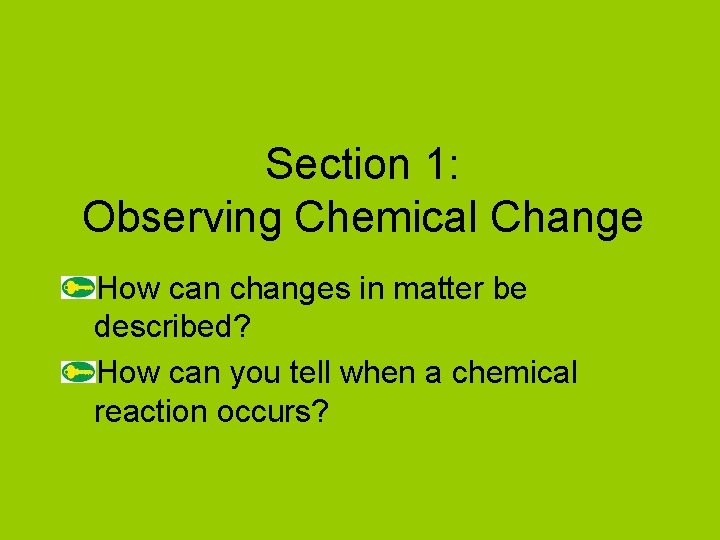 Section 1:
Observing Chemical Change

How can changes in matter be described?

How can you tell when a chemical reaction occurs?